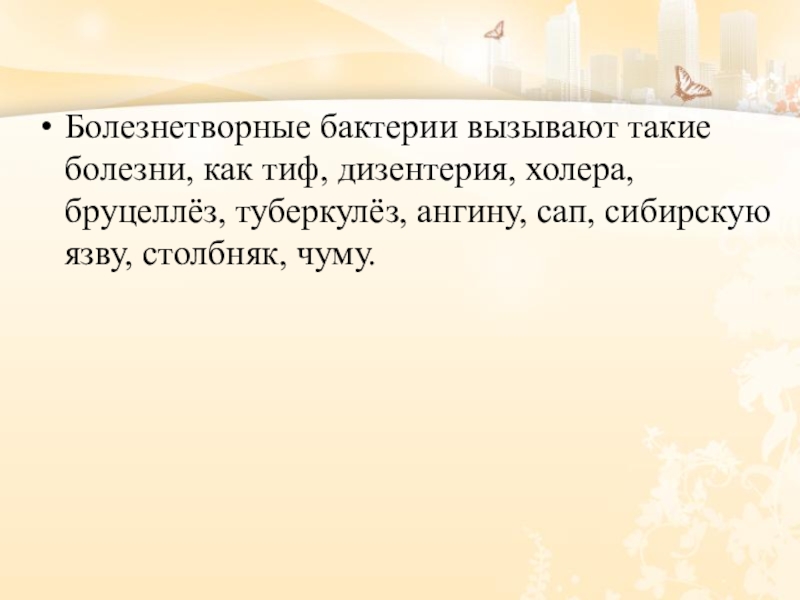 • Болезнетворные бактерии вызывают такие болезни, как тиф, дизентерия, холера, бруцеллёз, туберкулёз, ангину, сап, сибирскую язву, столбняк, чуму.